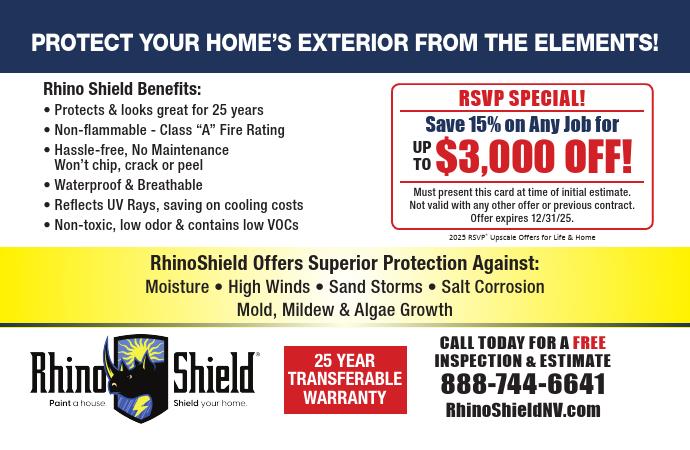 PROTECT YOUR HOME'S EXTERIOR FROM THE ELEMENTS!

Rhino Shield Benefits:
• Protects & looks great for 25 years
• Non-flammable - Class "A" Fire Rating
• Hassle-free, No Maintenance Won't chip, crack or peel
• Waterproof & Breathable
• Reflects UV Rays, saving on cooling costs
• Non-toxic, low odor & contains low VOCs

RSVP SPECIAL!
Save 15% on Any Job for
UP TO $3,000 OFF!
Must present this card at time of initial estimate. Not valid with any other offer or previous contract. Offer expires 12/31/25.

2025 RSVP® Upscale Offers for Life & Home

RhinoShield Offers Superior Protection Against:
Moisture • High Winds • Sand Storms • Salt Corrosion
Mold, Mildew & Algae Growth

Rhino Shield®
Paint a house. Shield your home.

25 YEAR TRANSFERABLE WARRANTY

CALL TODAY FOR A FREE INSPECTION & ESTIMATE
888-744-6641
RhinoShieldNV.com